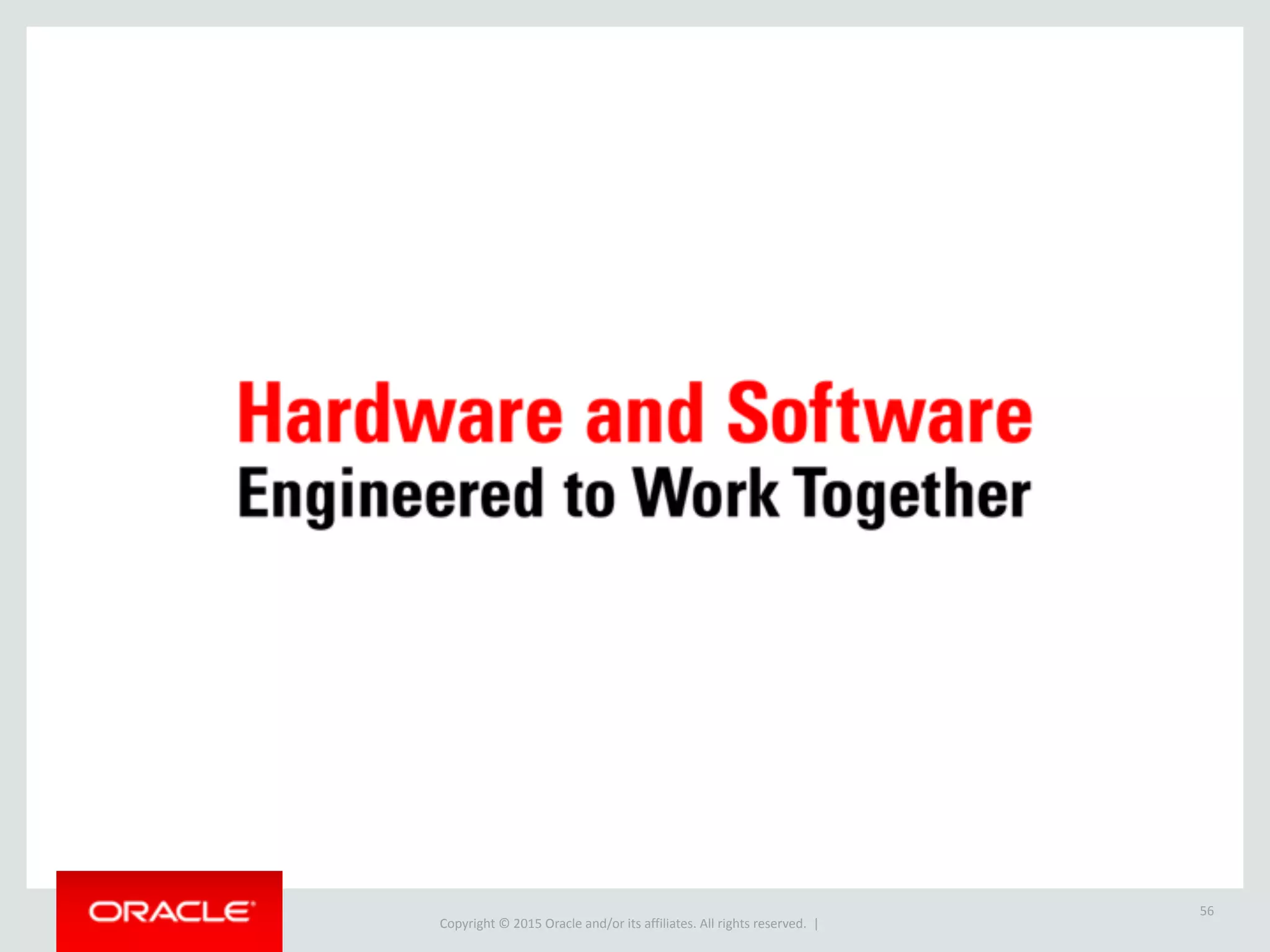 Hardware and Software
Engineered to Work Together

ORACLE

Copyright © 2015 Oracle and/or its affiliates. All rights reserved. |

56